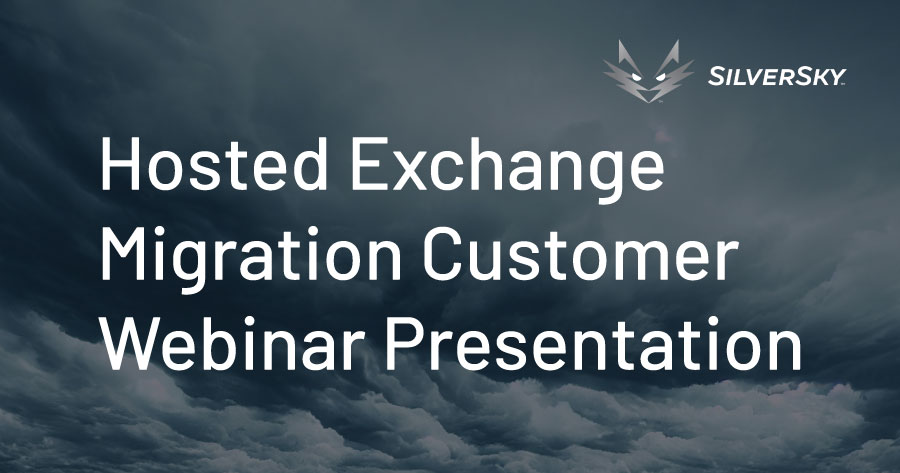 SILVERSKY

Hosted Exchange Migration Customer Webinar Presentation